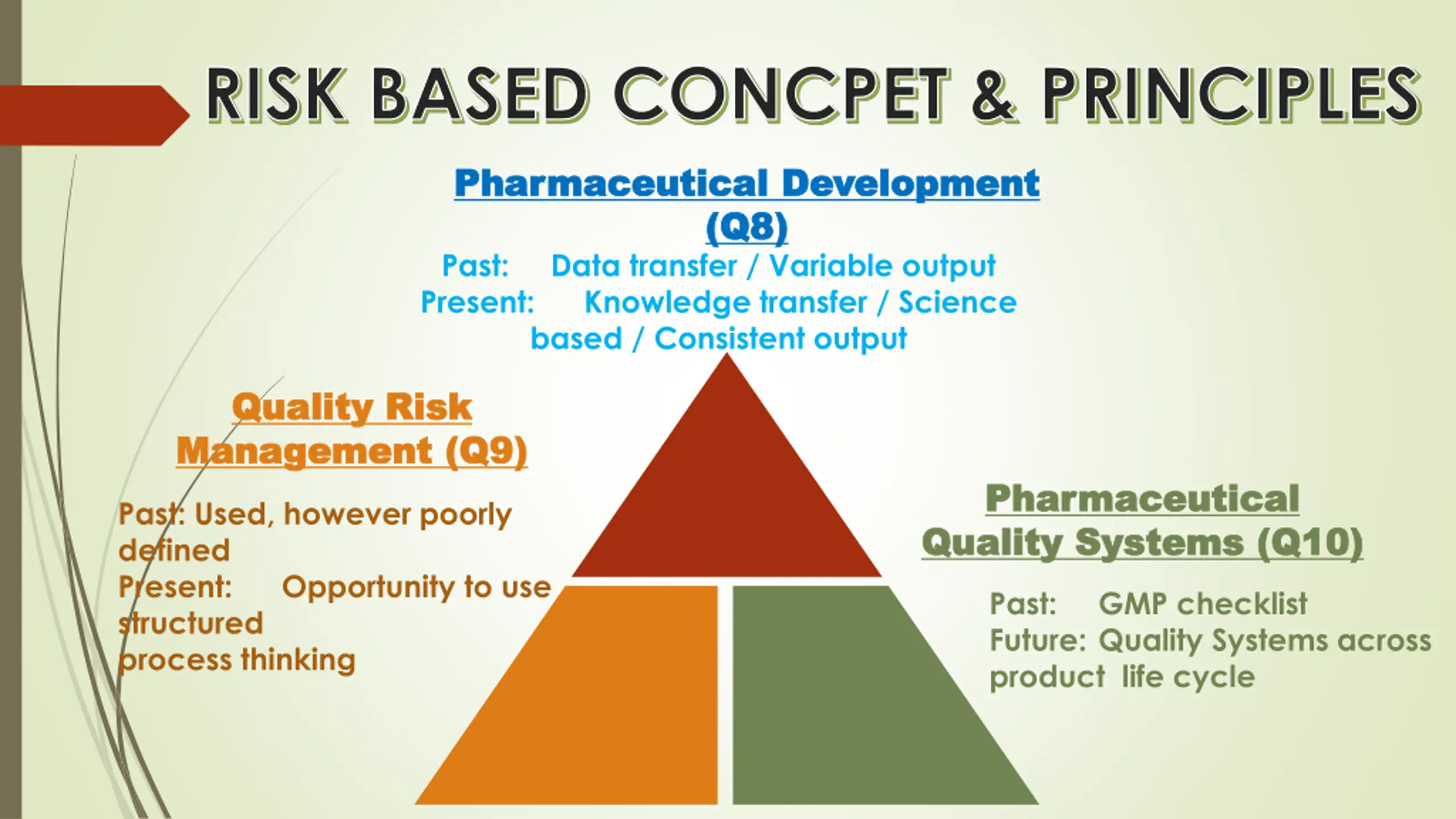 RISK BASED CONCPET & PRINCIPLES

Pharmaceutical Development (Q8)

Past: Data transfer / Variable output
Present: Knowledge transfer / Science based / Consistent output

Quality Risk Management (Q9)

Past: Used, however poorly defined
Present: Opportunity to use structured process thinking

Pharmaceutical Quality Systems (Q10)

Past: GMP checklist
Future: Quality Systems across product life cycle